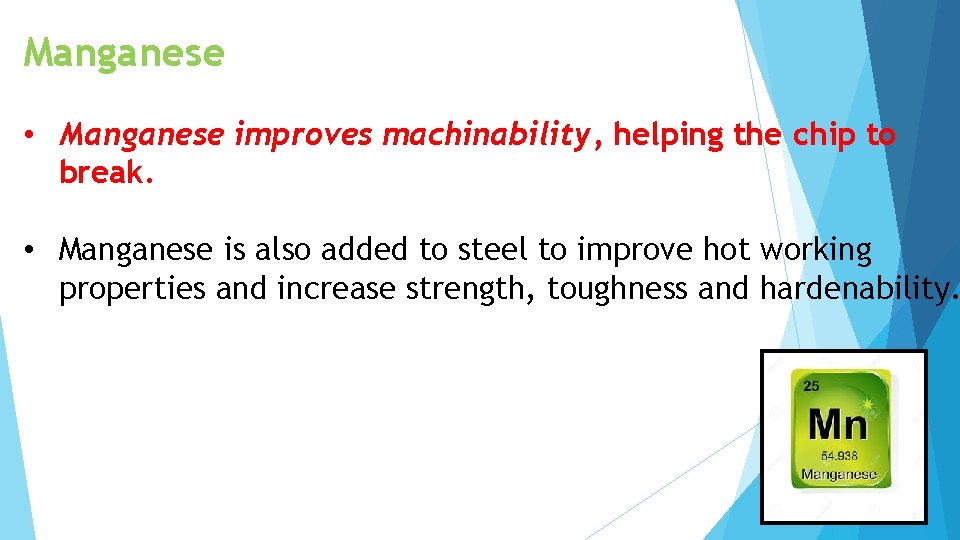 Manganese

• Manganese improves machinability, helping the chip to break.

• Manganese is also added to steel to improve hot working properties and increase strength, toughness and hardenability.

25
Mn
54.938
Manganese